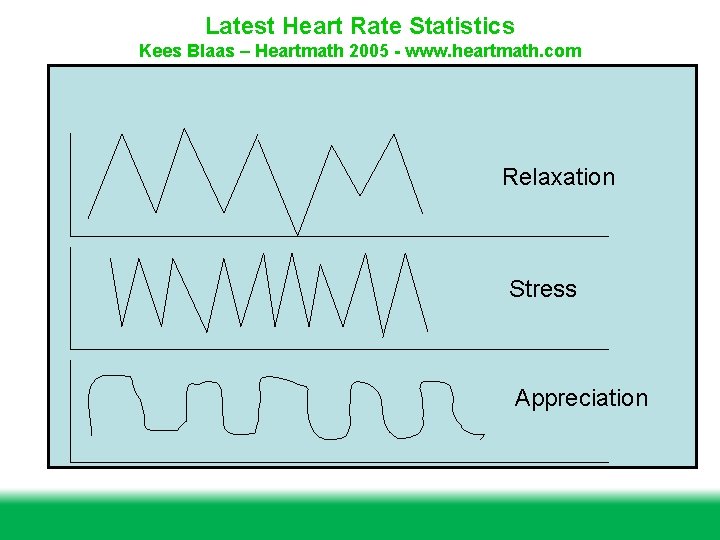 Latest Heart Rate Statistics
Kees Blaas – Heartmath 2005 - www.heartmath.com

Relaxation

Stress

Appreciation